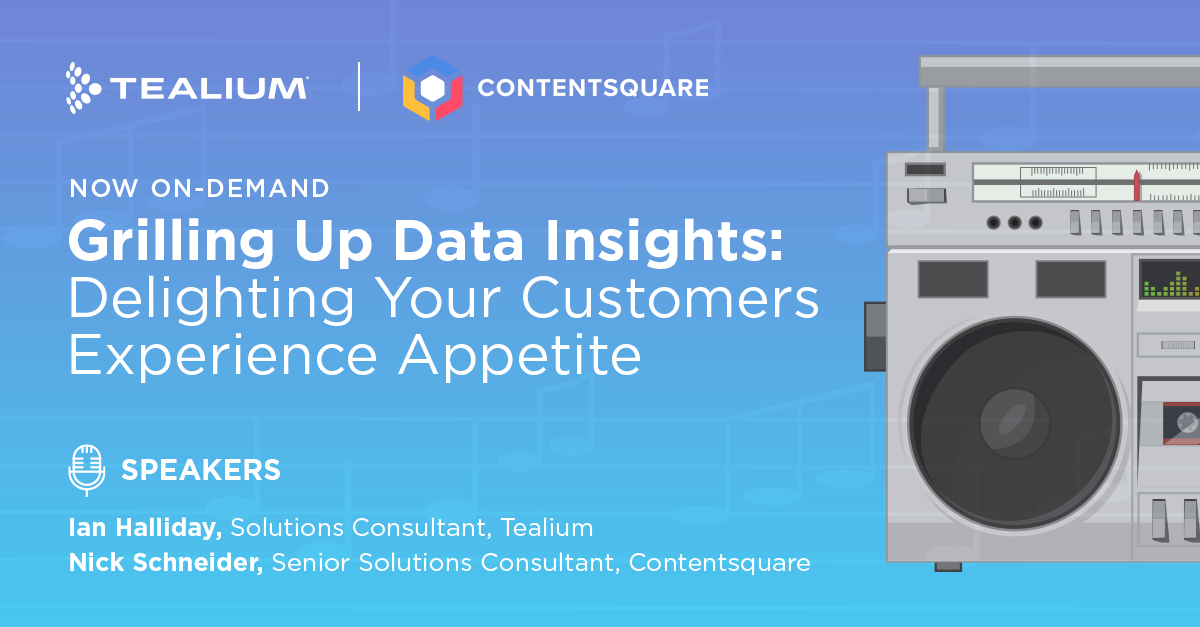 TEALIUM

CONTENTSQUARE

NOW ON-DEMAND

Grilling Up Data Insights: Delighting Your Customers Experience Appetite

SPEAKERS

Ian Halliday, Solutions Consultant, Tealium
Nick Schneider, Senior Solutions Consultant, Contentsquare